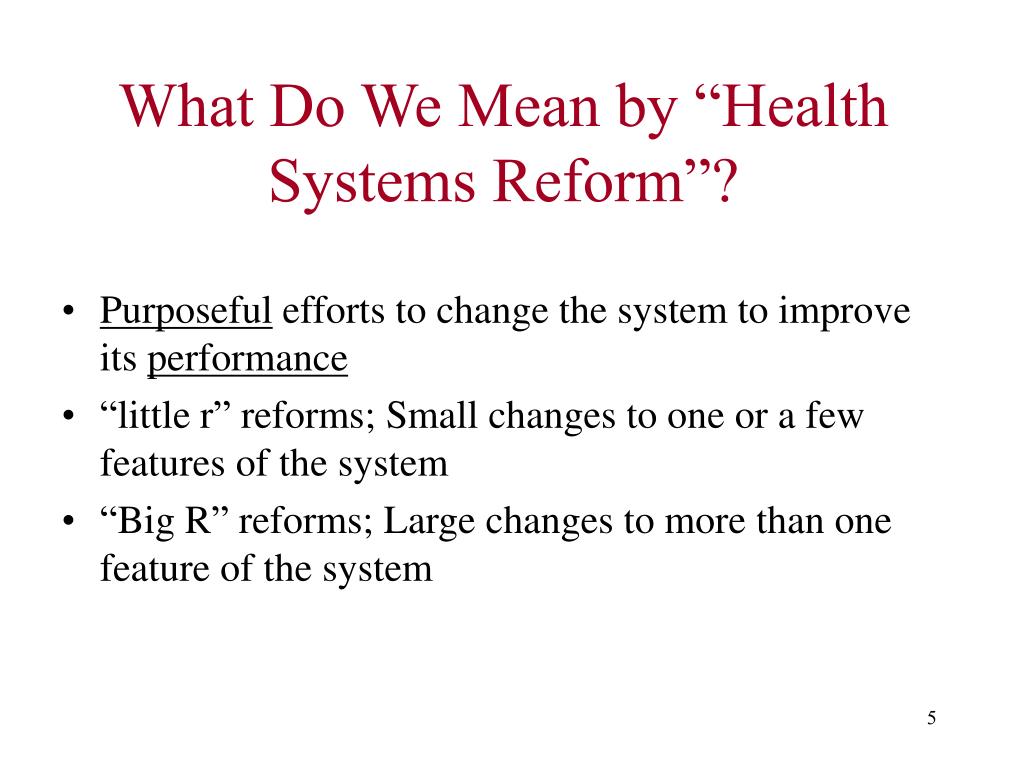 What Do We Mean by “Health Systems Reform”?

• Purposeful efforts to change the system to improve its performance
• “little r” reforms; Small changes to one or a few features of the system
• “Big R” reforms; Large changes to more than one feature of the system

5